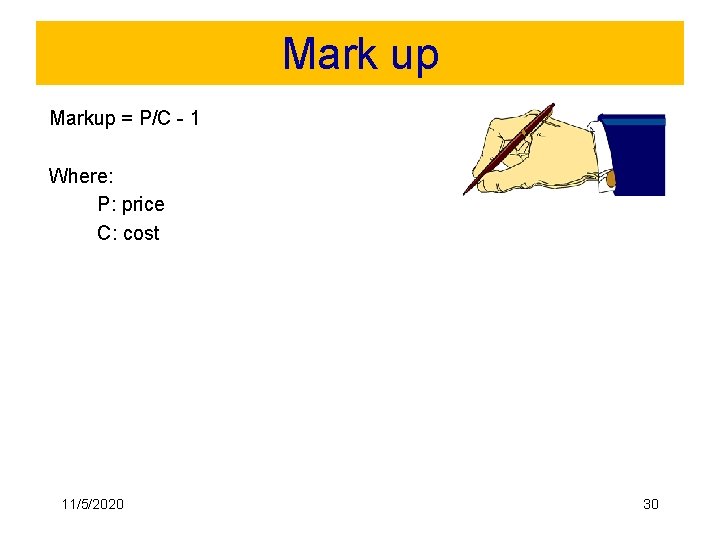 Mark up

Markup = P/C - 1

Where:
P: price
C: cost

11/5/2020

30